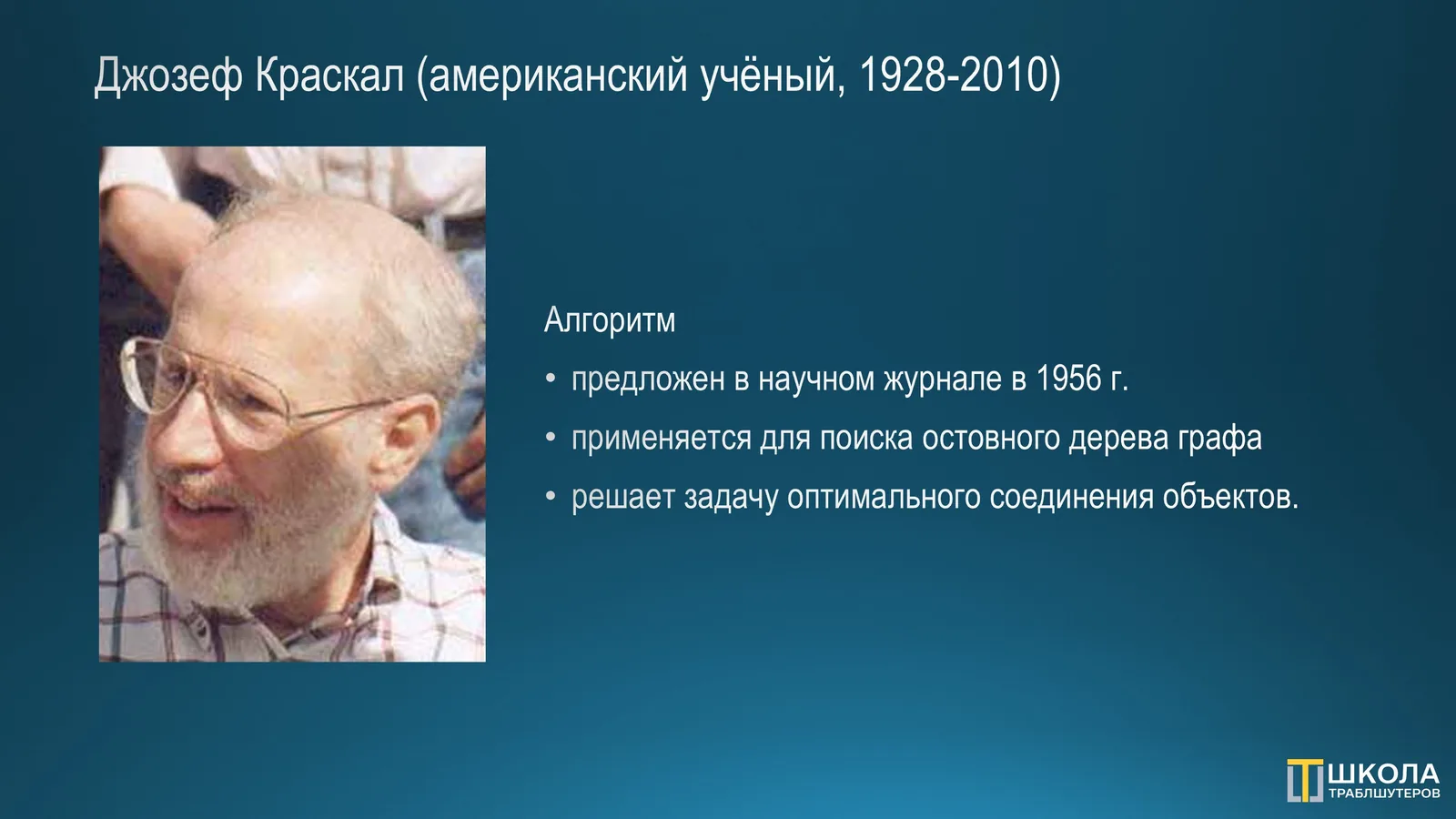 Джозеф Краскал (американский учёный, 1928-2010)

Алгоритм

• предложен в научном журнале в 1956 г.

• применяется для поиска остовного дерева графа

• решает задачу оптимального соединения объектов.

ШКОЛА
ТРАБЛШУТЕРОВ